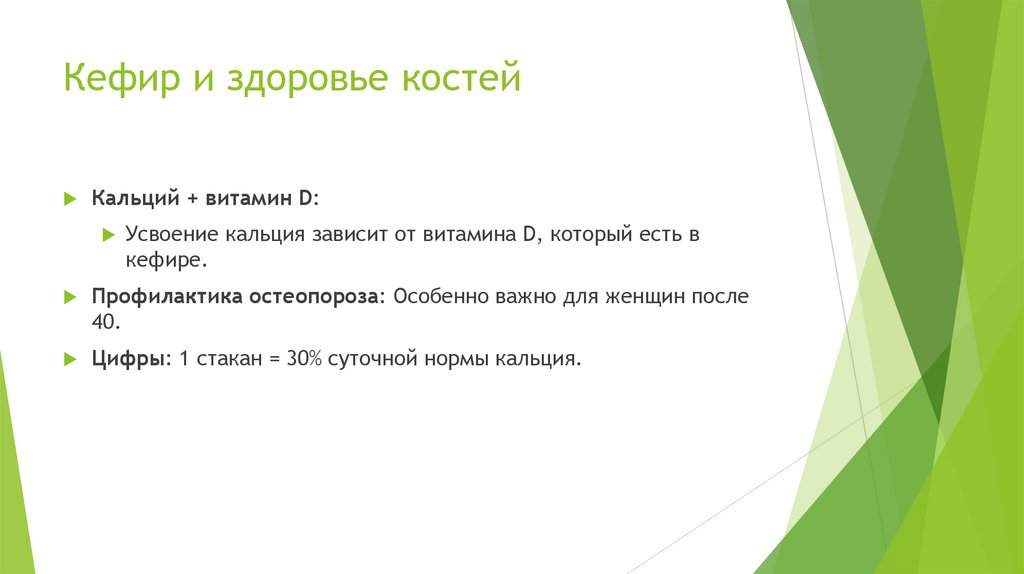 Кефир и здоровье костей

Кальций + витамин D:

Усвоение кальция зависит от витамина D, который есть в кефире.

Профилактика остеопороза: Особенно важно для женщин после 40.

Цифры: 1 стакан = 30% суточной нормы кальция.